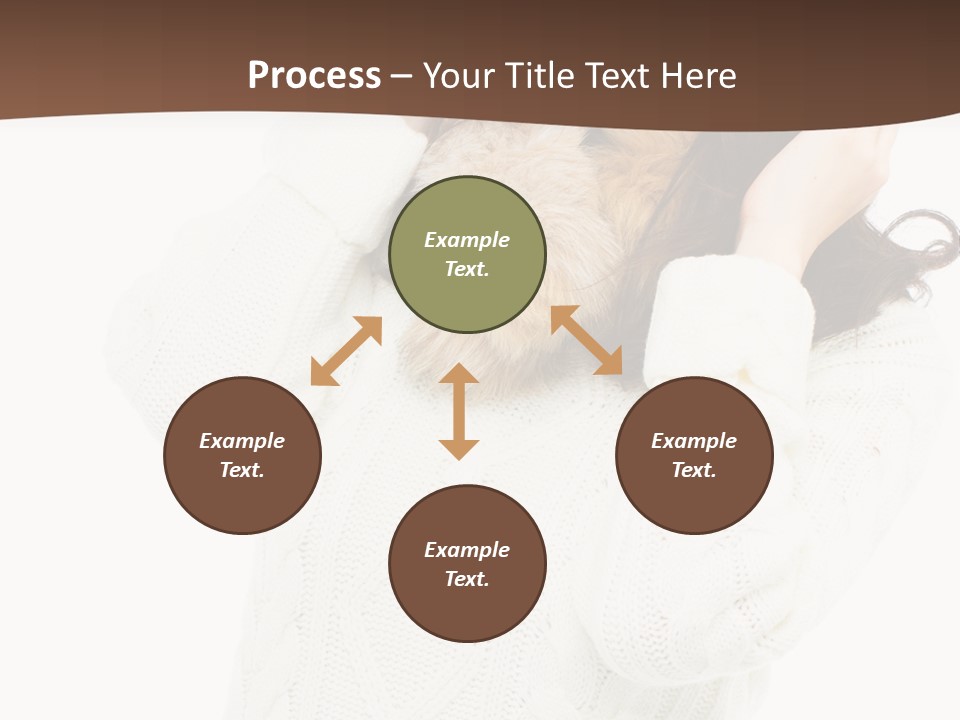 Process – Your Title Text Here

Example Text.

Example Text.

Example Text.

Example Text.